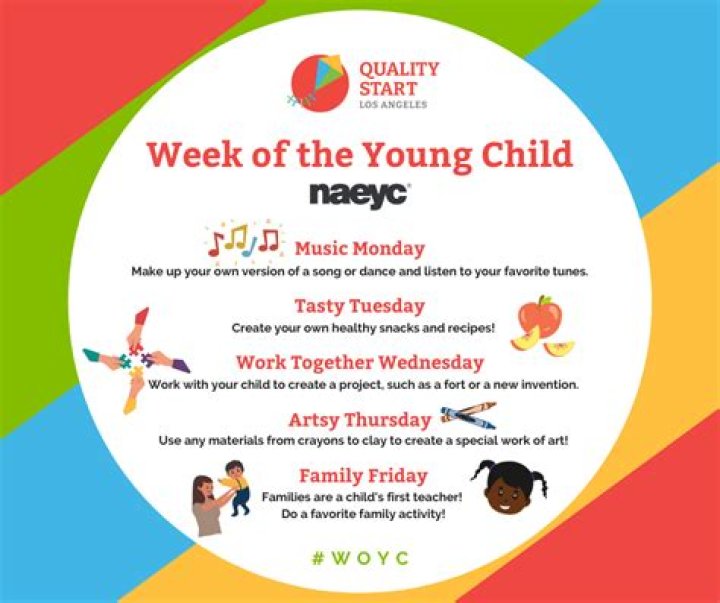 QUALITY START LOS ANGELES

Week of the Young Child

naeyc

Music Monday

Make up your own version of a song or dance and listen to your favorite tunes.

Tasty Tuesday

Create your own healthy snacks and recipes!

Work Together Wednesday

Work with your child to create a project, such as a fort or a new invention.

Artsy Thursday

Use any materials from crayons to clay to create a special work of art!

Family Friday

Families are a child's first teacher! Do a favorite family activity!

#WOYC